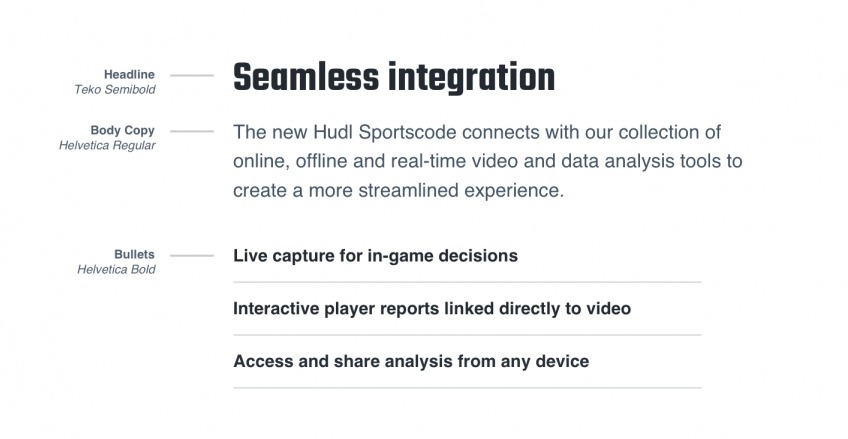 Headline
Teko Semibold

Seamless integration

Body Copy
Helvetica Regular

The new Hudl Sportscode connects with our collection of online, offline and real-time video and data analysis tools to create a more streamlined experience.

Bullets
Helvetica Bold

Live capture for in-game decisions

Interactive player reports linked directly to video

Access and share analysis from any device